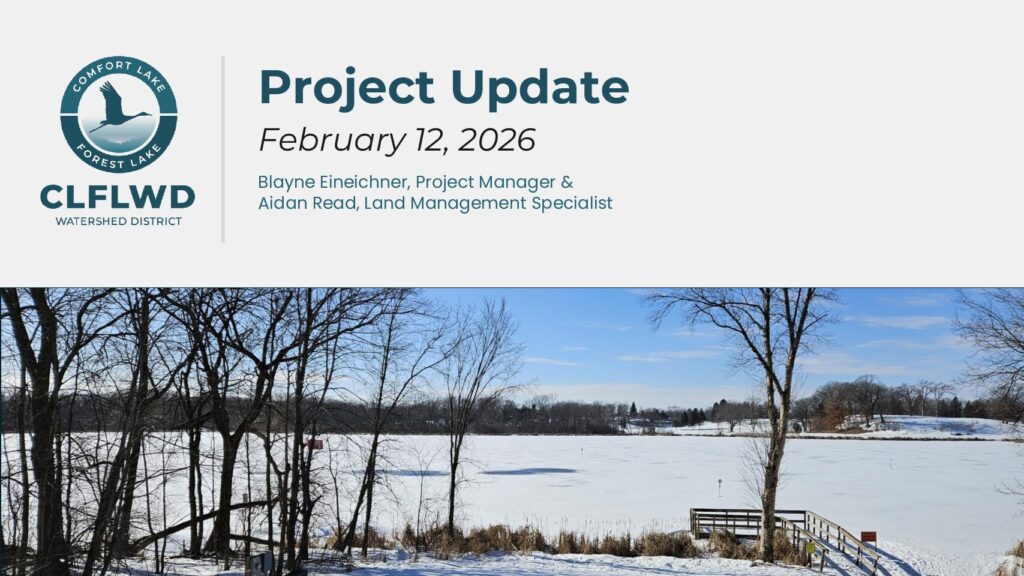 COMFORT LAKE
FOREST LAKE
CLFLWD
WATERSHED DISTRICT

Project Update

February 12, 2026

Blayne Eineichner, Project Manager &
Aidan Read, Land Management Specialist